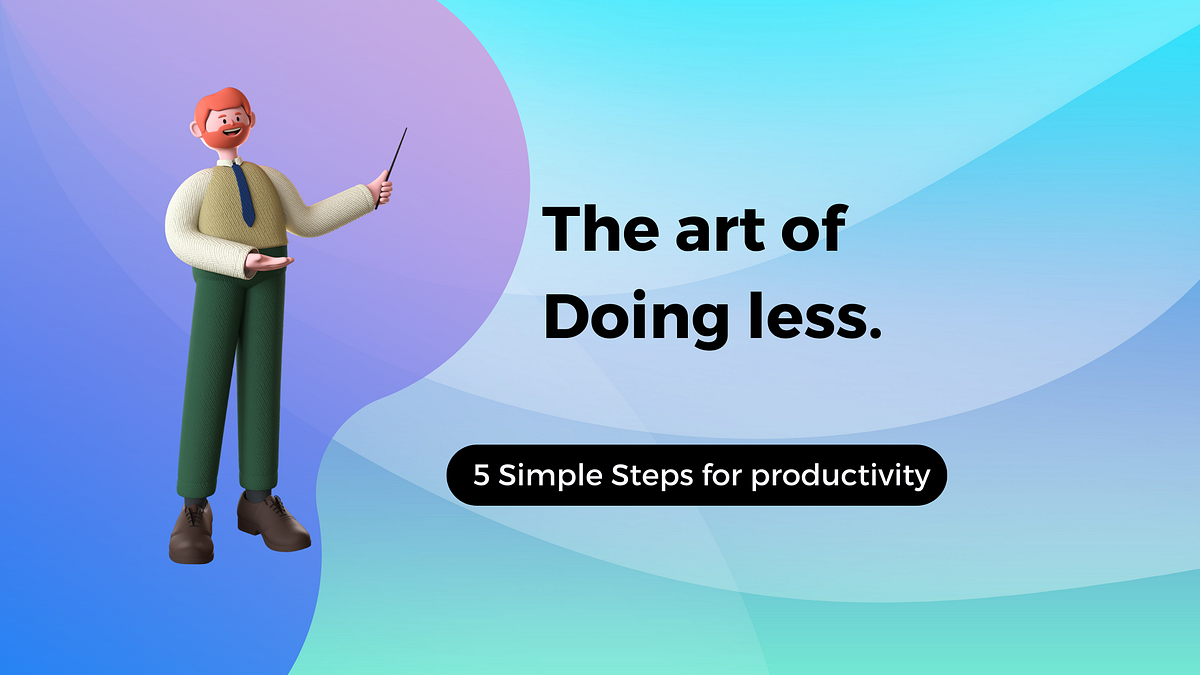 The art of
Doing less.

5 Simple Steps for productivity